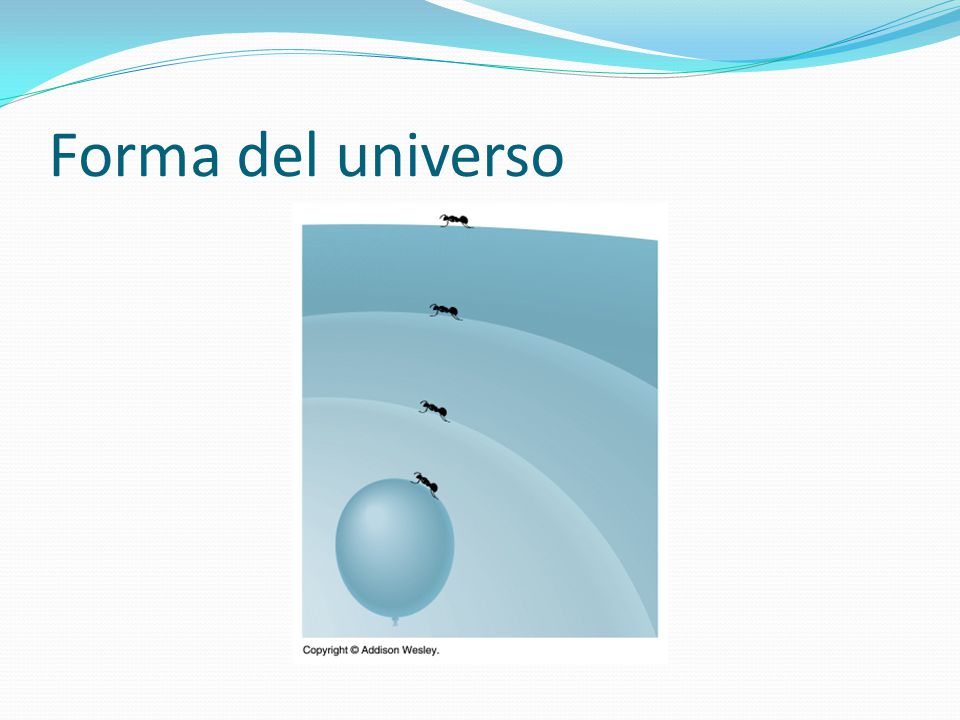 Forma del universo

Copyright © Addison Wesley.